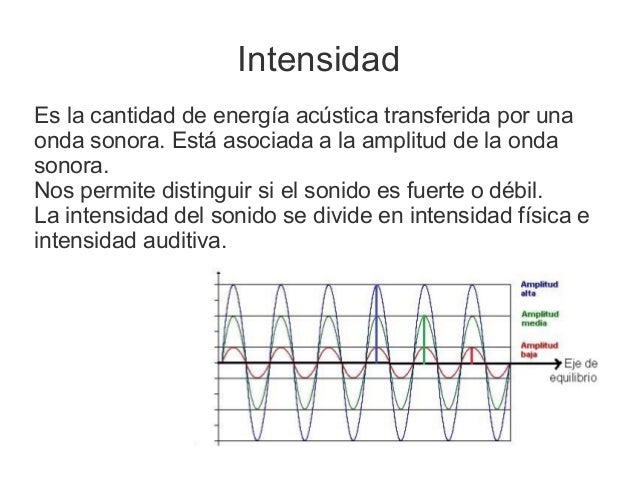 Intensidad

Es la cantidad de energía acústica transferida por una onda sonora. Está asociada a la amplitud de la onda sonora.
Nos permite distinguir si el sonido es fuerte o débil.
La intensidad del sonido se divide en intensidad física e intensidad auditiva.

Amplitud alta
Amplitud media
Amplitud baja
Eje de equilibrio